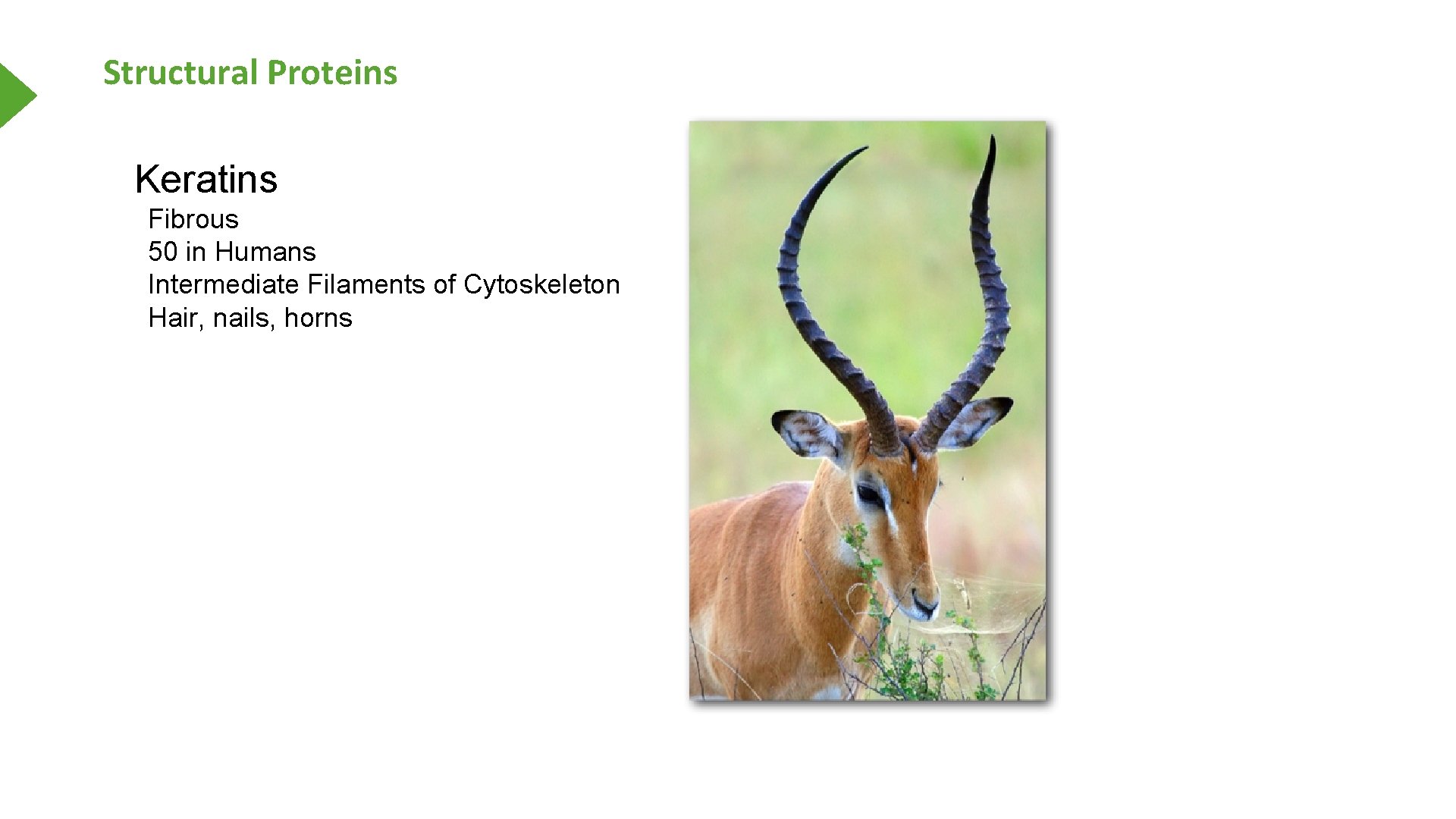 Structural Proteins

Keratins

Fibrous
50 in Humans
Intermediate Filaments of Cytoskeleton
Hair, nails, horns